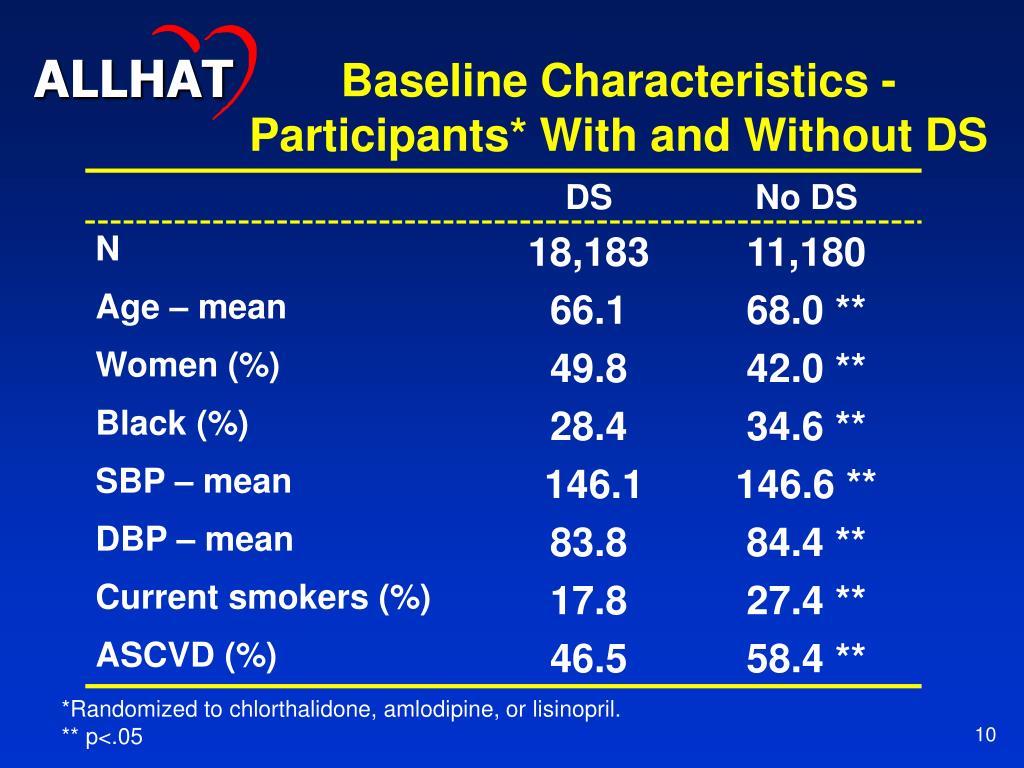 ALLHAT

Baseline Characteristics - Participants* With and Without DS

| | DS | No DS |
|---|---|---|
| N | 18,183 | 11,180 |
| Age – mean | 66.1 | 68.0 ** |
| Women (%) | 49.8 | 42.0 ** |
| Black (%) | 28.4 | 34.6 ** |
| SBP – mean | 146.1 | 146.6 ** |
| DBP – mean | 83.8 | 84.4 ** |
| Current smokers (%) | 17.8 | 27.4 ** |
| ASCVD (%) | 46.5 | 58.4 ** |

*Randomized to chlorthalidone, amlodipine, or lisinopril.
** p<.05

10